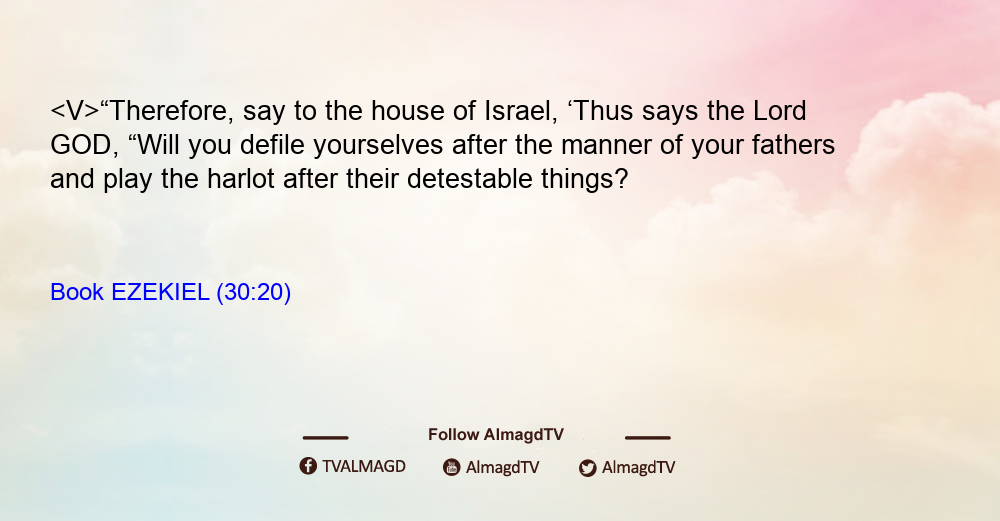 <V>“Therefore, say to the house of Israel, ‘Thus says the Lord GOD, “Will you defile yourselves after the manner of your fathers and play the harlot after their detestable things?

Book EZEKIEL (30:20)

Follow AlmagdTV

TVALMAGD AlmagdTV AlmagdTV